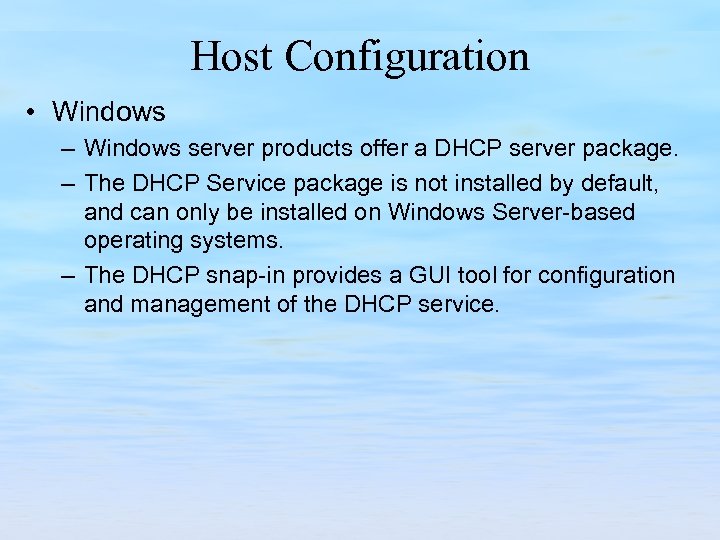 Host Configuration

• Windows
– Windows server products offer a DHCP server package.
– The DHCP Service package is not installed by default, and can only be installed on Windows Server-based operating systems.
– The DHCP snap-in provides a GUI tool for configuration and management of the DHCP service.